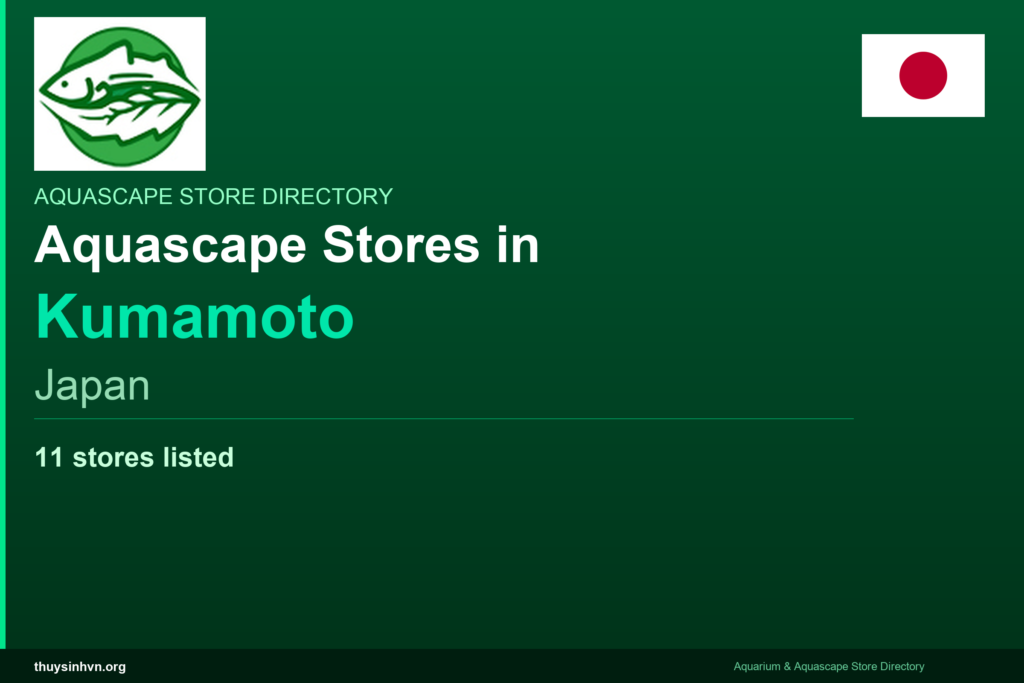 AQUASCAPE STORE DIRECTORY

Aquascape Stores in

Kumamoto

Japan

11 stores listed

thuysinhvn.org

Aquarium & Aquascape Store Directory